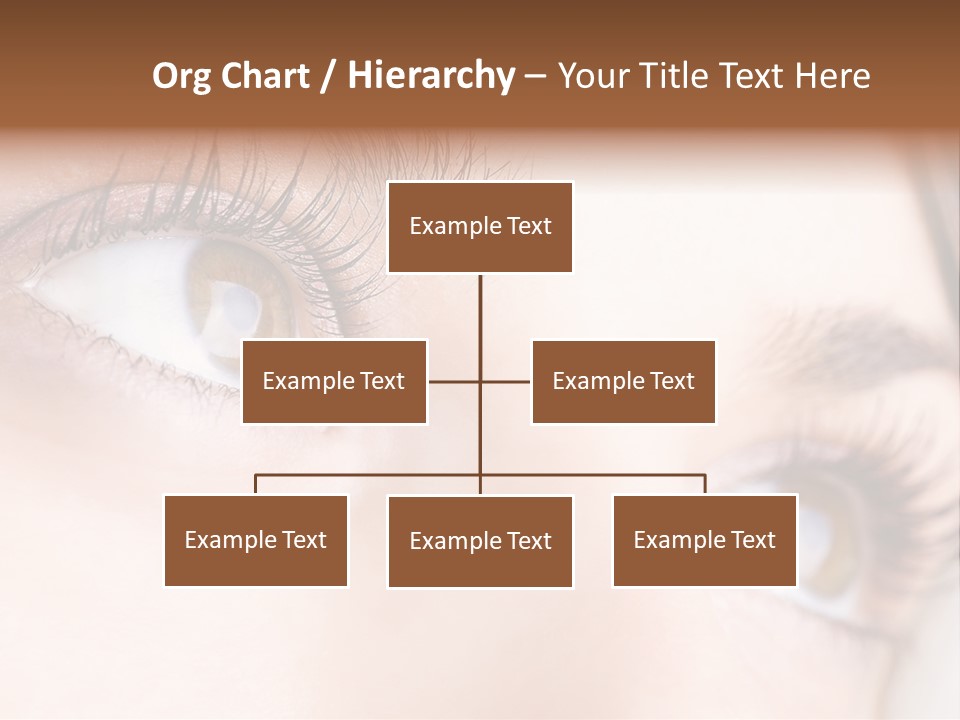 Org Chart / Hierarchy – Your Title Text Here

Example Text

Example Text

Example Text

Example Text

Example Text

Example Text